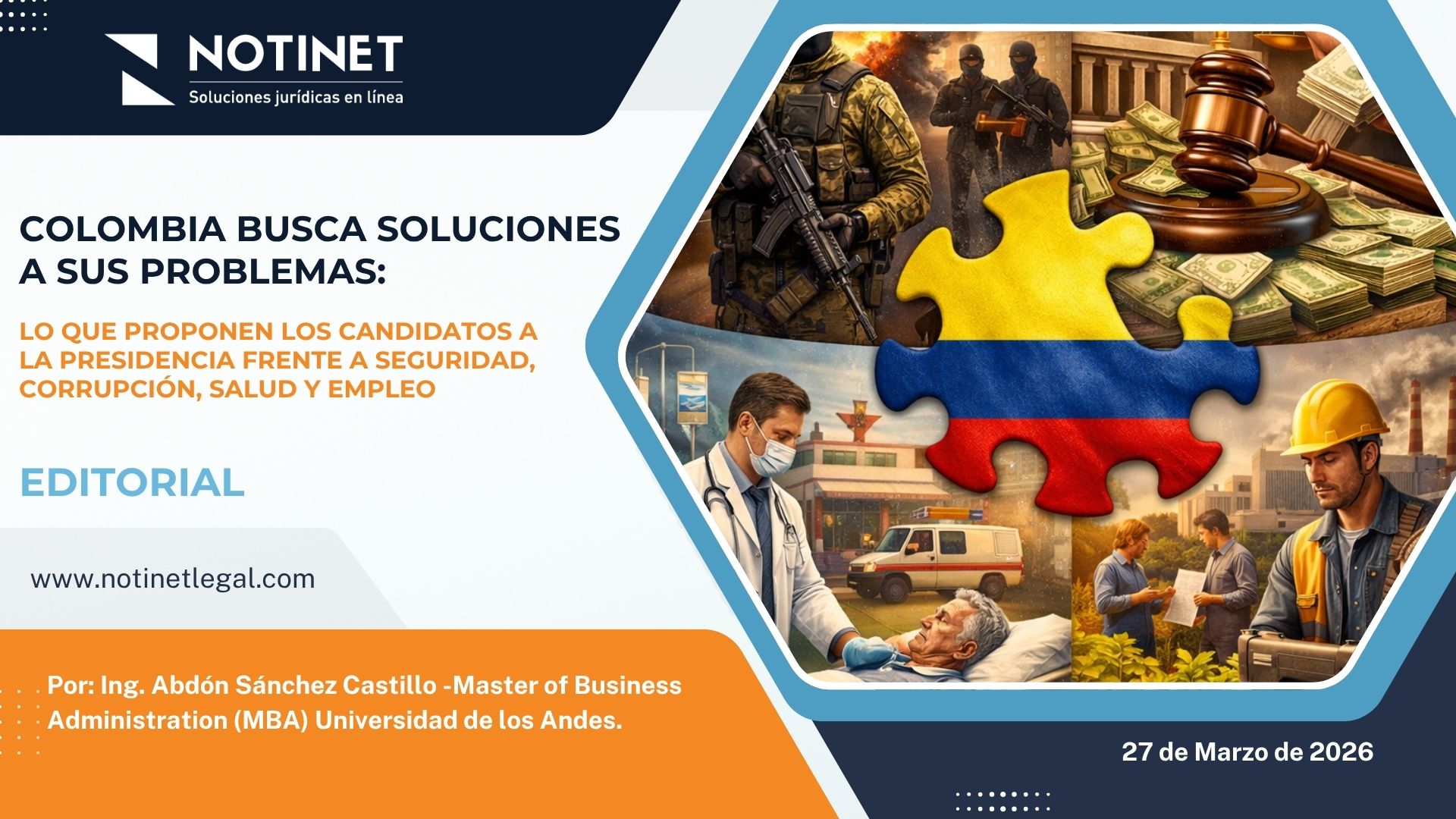 NOTINET
Soluciones jurídicas en línea

COLOMBIA BUSCA SOLUCIONES A SUS PROBLEMAS:

LO QUE PROPONEN LOS CANDIDATOS A LA PRESIDENCIA FRENTE A SEGURIDAD, CORRUPCIÓN, SALUD Y EMPLEO

EDITORIAL

www.notinetlegal.com

Por: Ing. Abdón Sánchez Castillo -Master of Business Administration (MBA) Universidad de los Andes.

27 de Marzo de 2026